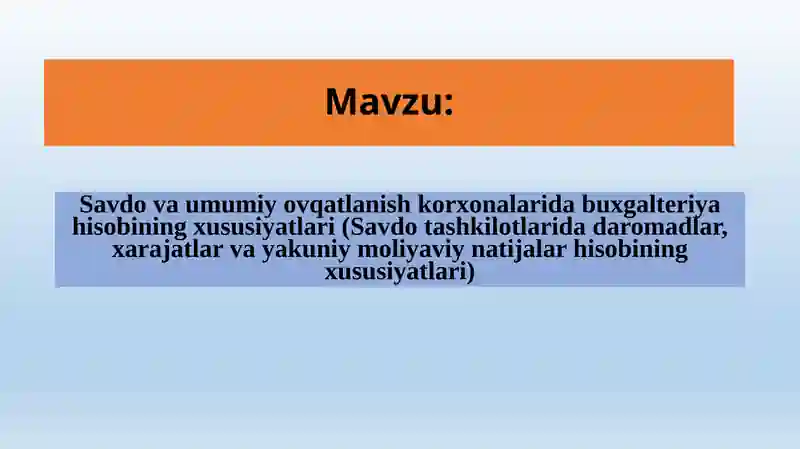 Mavzu:

Savdo va umumiy ovqatlanish korxonalarida buxgalteriya hisobining xususiyatlari (Savdo tashkilotlarida daromadlar, xarajatlar va yakuniy moliyaviy natijalar hisobining xususiyatlari)